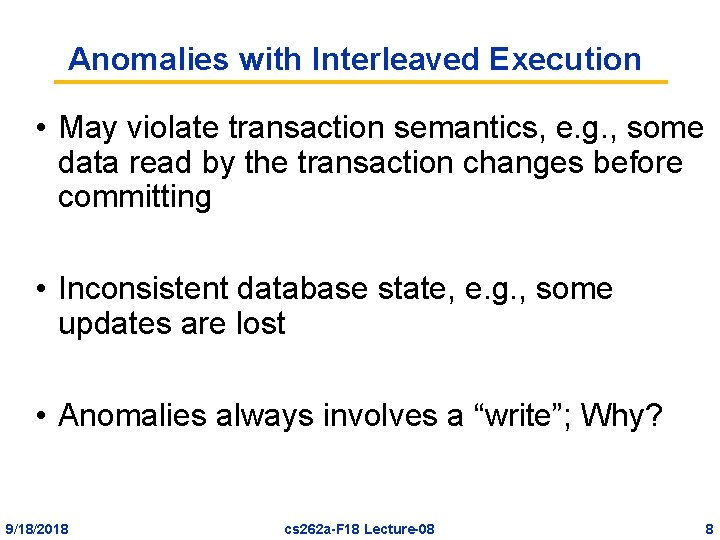 Anomalies with Interleaved Execution

• May violate transaction semantics, e.g., some data read by the transaction changes before committing

• Inconsistent database state, e.g., some updates are lost

• Anomalies always involves a “write”; Why?

9/18/2018 cs262a-F18 Lecture-08 8